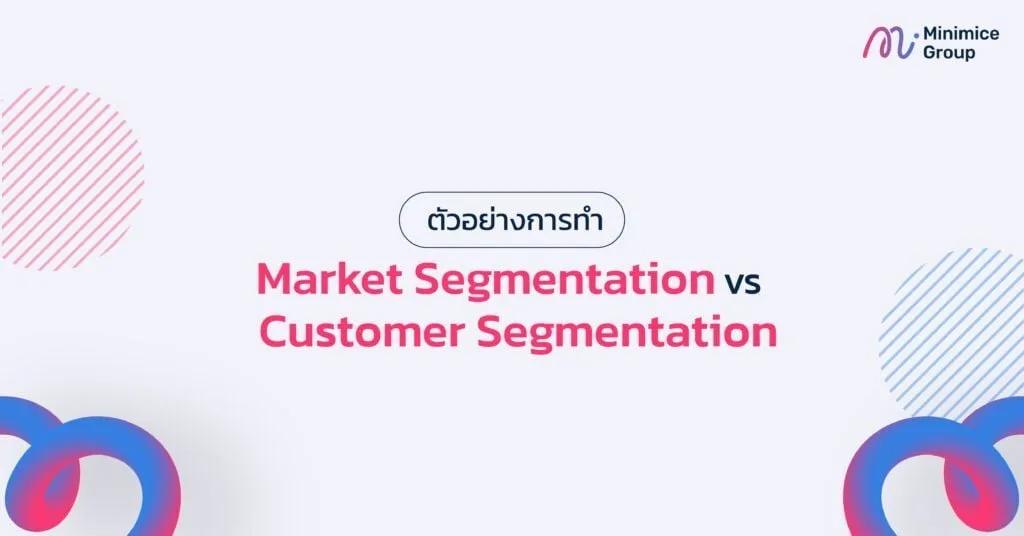 Minimice Group

ตัวอย่างการทำ

Market Segmentation vs Customer Segmentation